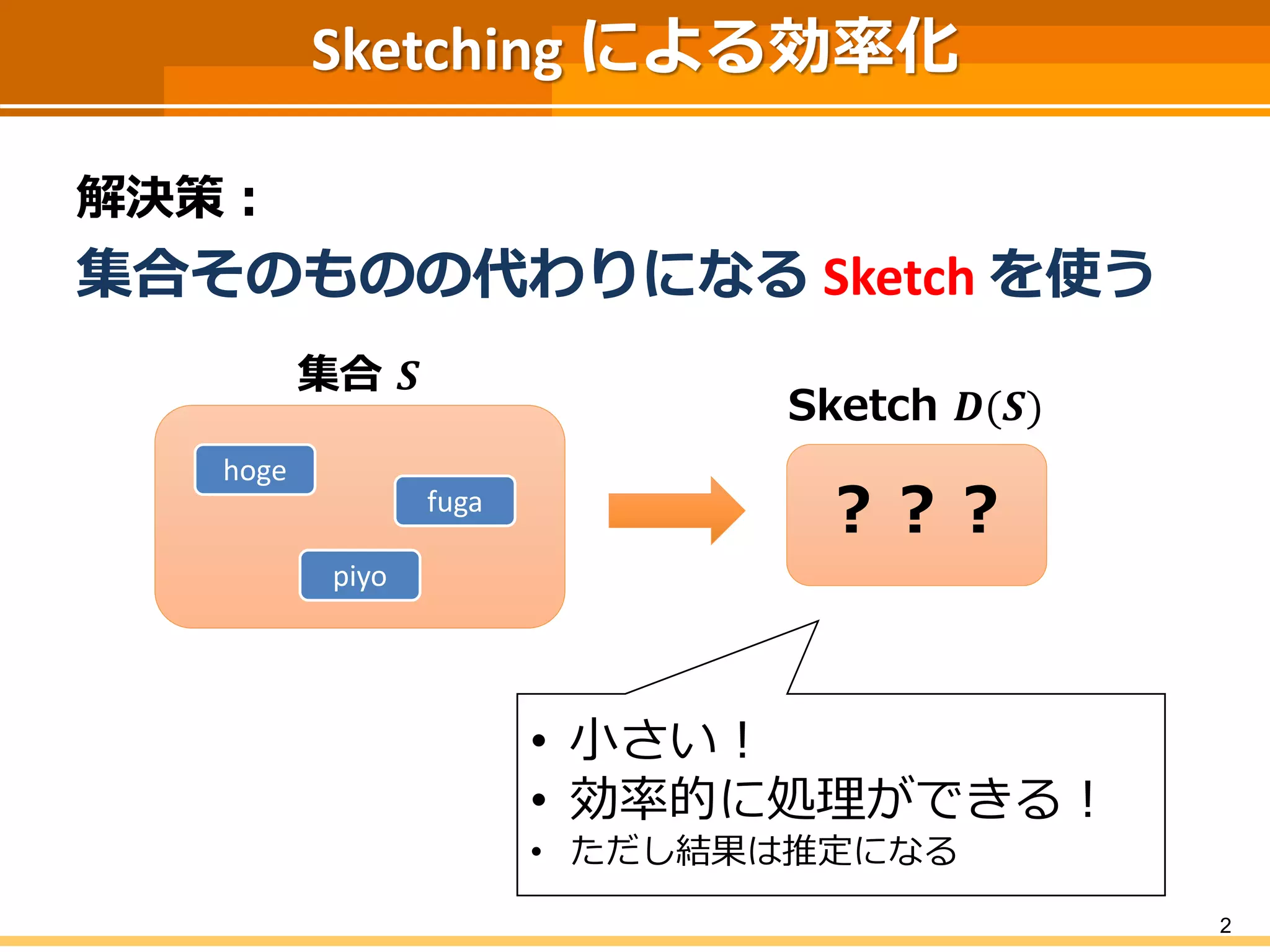 Sketching による効率化

解決策：

集合そのものの代わりになる Sketch を使う

集合 $S$

hoge

fuga

piyo

Sketch $D(S)$

？？？

• 小さい！
• 効率的に処理ができる！
• ただし結果は推定になる

2